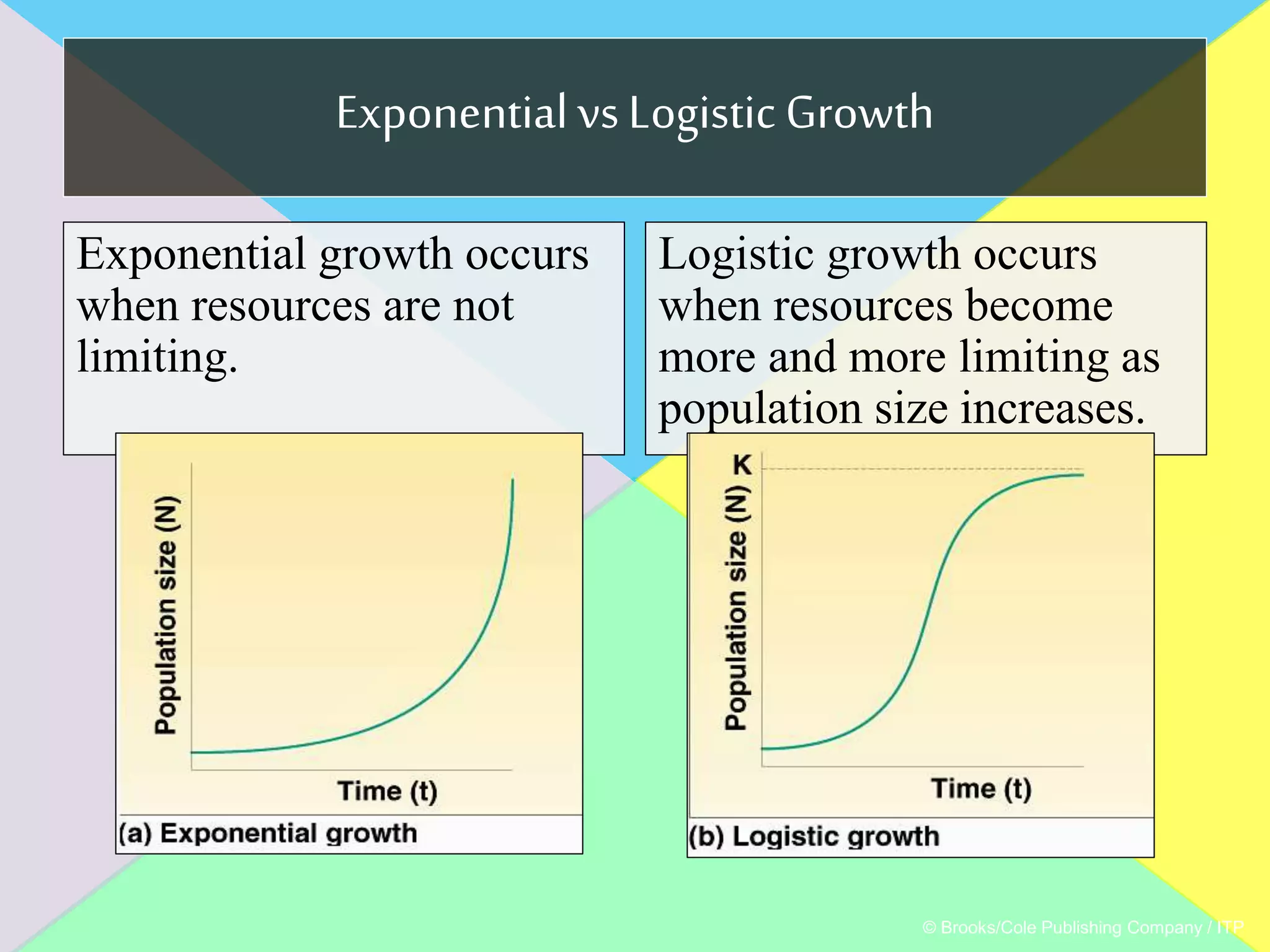 Exponential vs Logistic Growth

Exponential growth occurs when resources are not limiting.

Population size (N)

Time (t)

(a) Exponential growth

Logistic growth occurs when resources become more and more limiting as population size increases.

K

Population size (N)

Time (t)

(b) Logistic growth

© Brooks/Cole Publishing Company / ITP